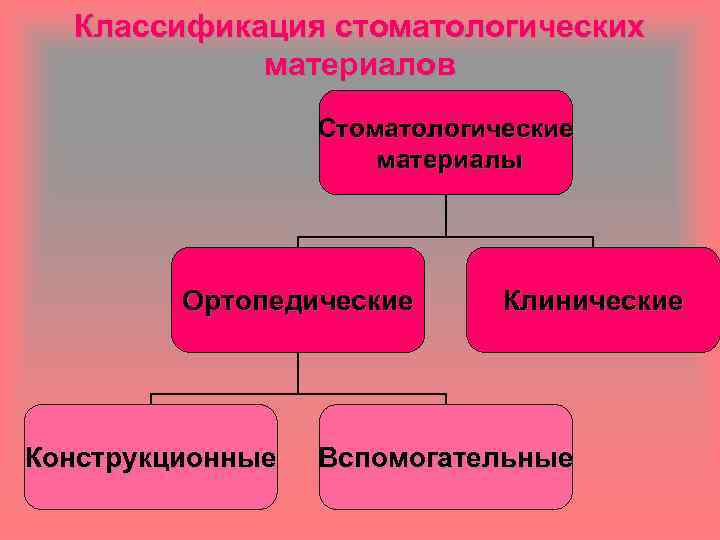 Классификация стоматологических материалов

Стоматологические материалы

Ортопедические

Клинические

Конструкционные

Вспомогательные